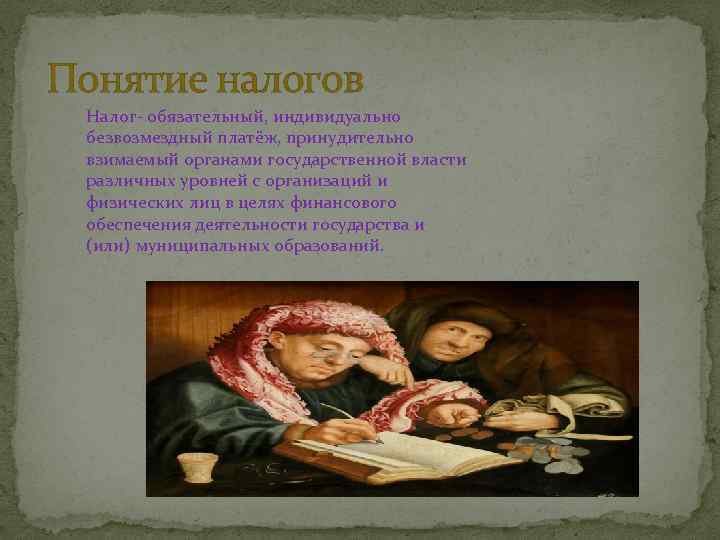 Понятие налогов

Налог- обязательный, индивидуально безвозмездный платёж, принудительно взимаемый органами государственной власти различных уровней с организаций и физических лиц в целях финансового обеспечения деятельности государства и (или) муниципальных образований.